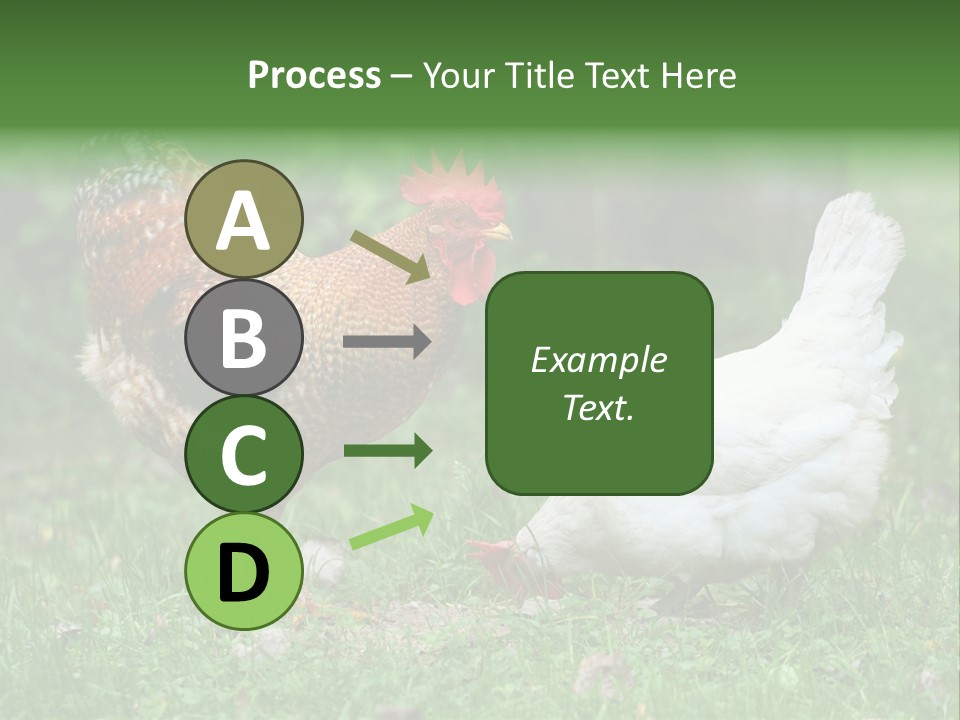 Process – Your Title Text Here

A

B

C

D

Example Text.